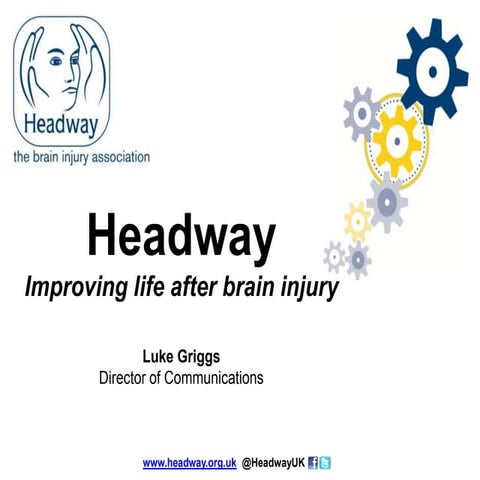 Headway
the brain injury association

Headway
Improving life after brain injury

Luke Griggs
Director of Communications

www.headway.org.uk @HeadwayUK